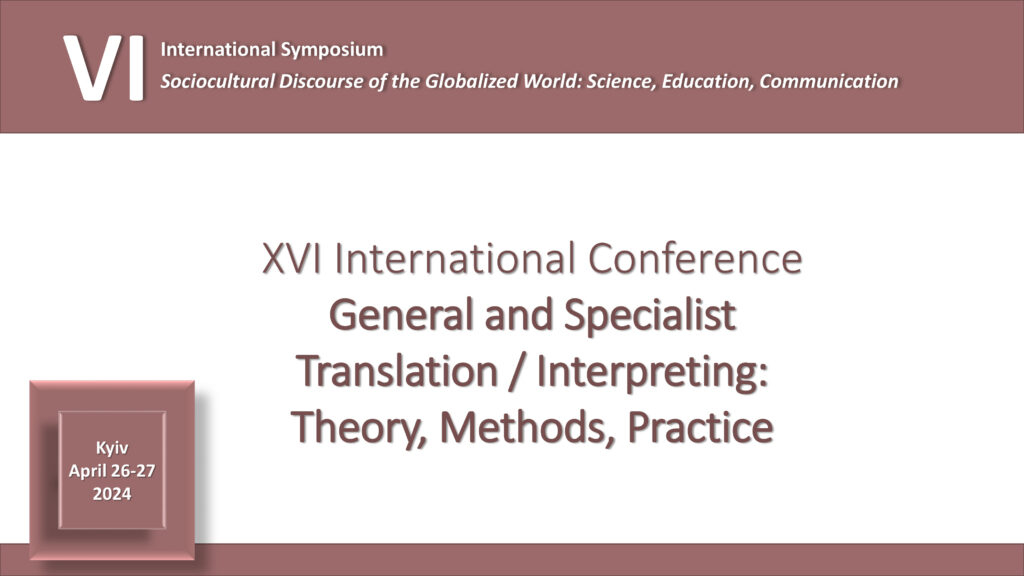 VI International Symposium
Sociocultural Discourse of the Globalized World: Science, Education, Communication

XVI International Conference
General and Specialist Translation / Interpreting: Theory, Methods, Practice

Kyiv
April 26-27
2024